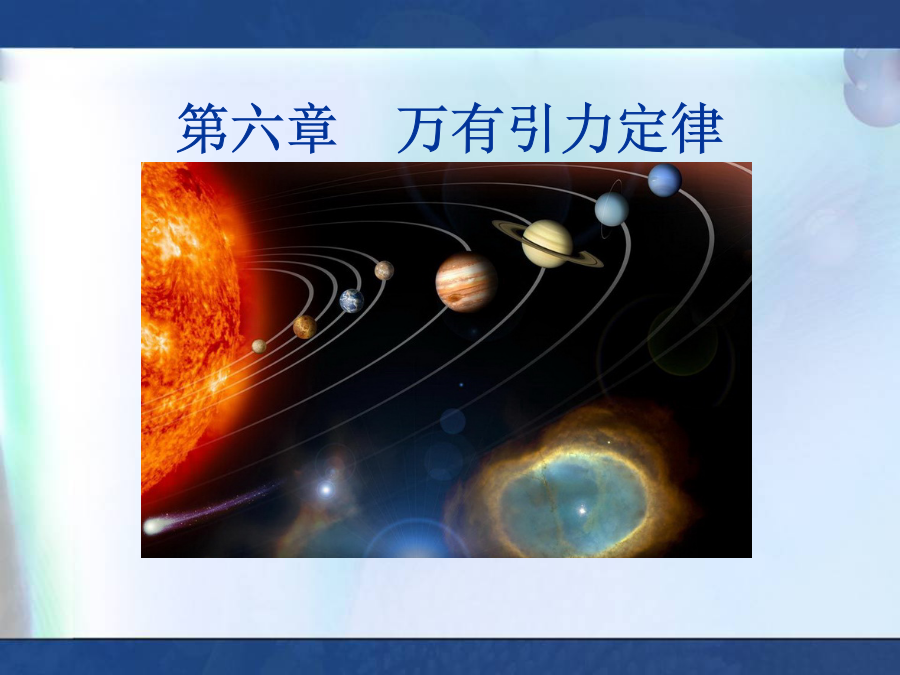 第六章　万有引力定律